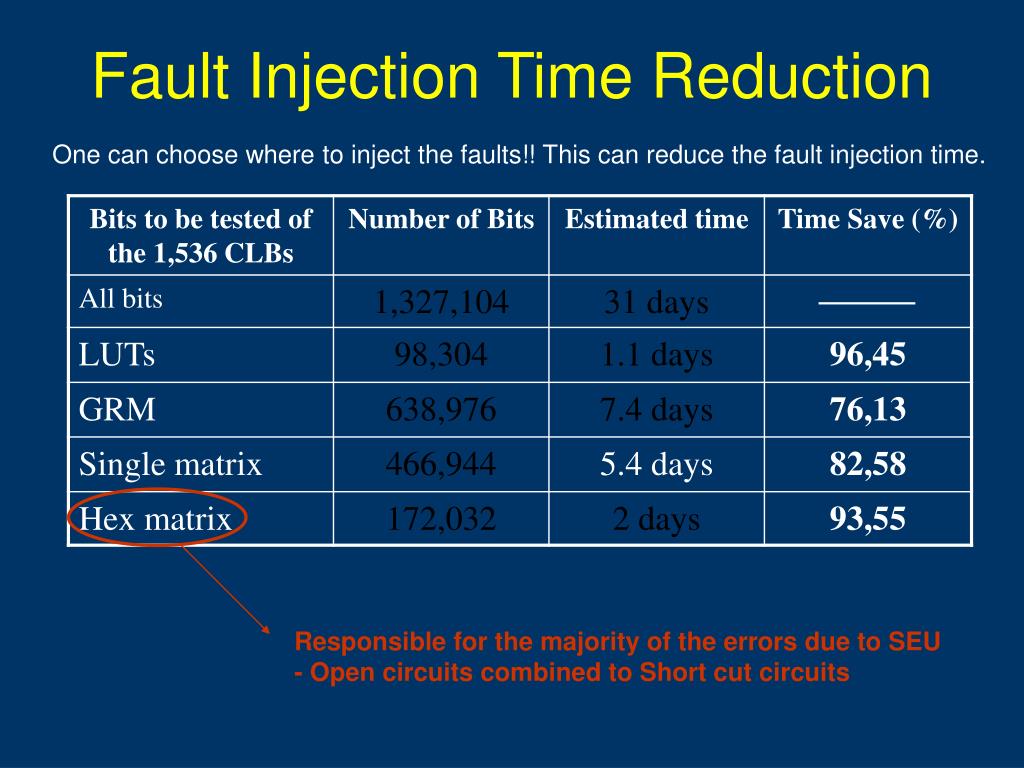 Fault Injection Time Reduction

One can choose where to inject the faults!! This can reduce the fault injection time.

| Bits to be tested of the 1,536 CLBs | Number of Bits | Estimated time | Time Save (%) |
|---|---|---|---|
| All bits | 1,327,104 | 31 days | ——— |
| LUTs | 98,304 | 1.1 days | 96,45 |
| GRM | 638,976 | 7.4 days | 76,13 |
| Single matrix | 466,944 | 5.4 days | 82,58 |
| Hex matrix | 172,032 | 2 days | 93,55 |

Responsible for the majority of the errors due to SEU
- Open circuits combined to Short cut circuits